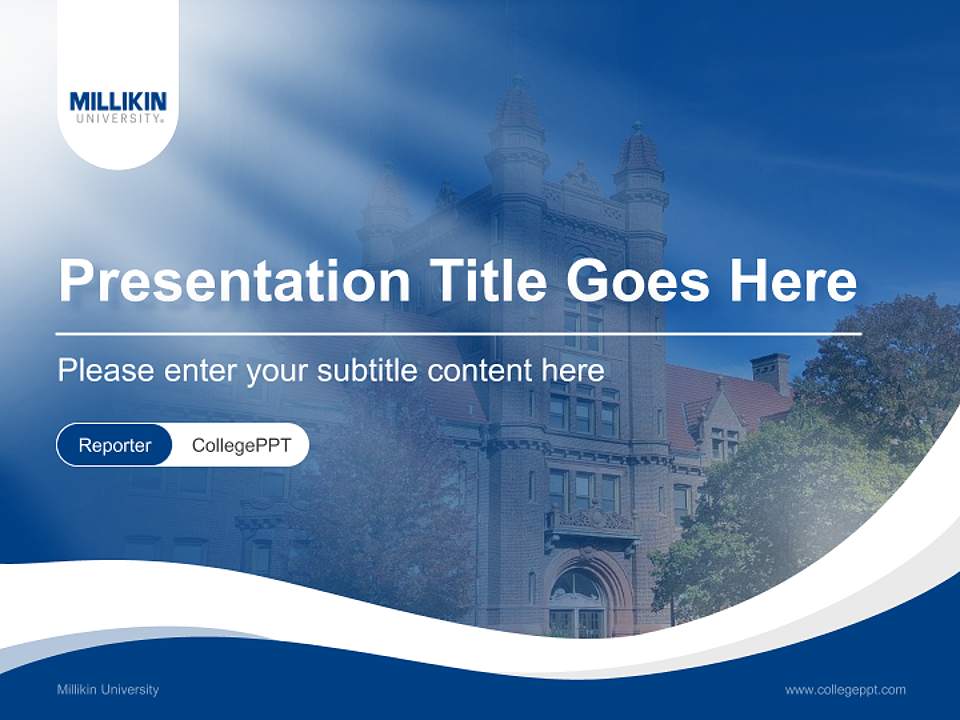 MILLIKIN
UNIVERSITY®

Presentation Title Goes Here

Please enter your subtitle content here

Reporter CollegePPT

Millikin University

www.collegeppt.com